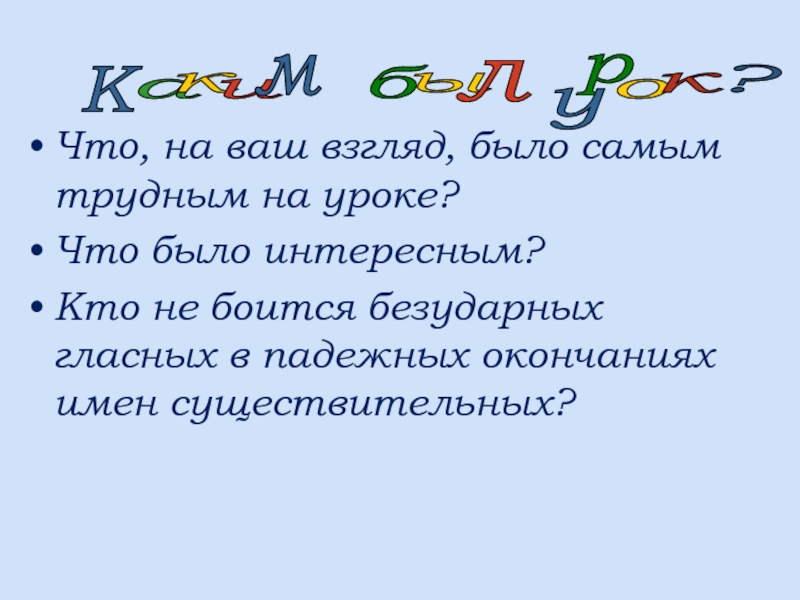 Каким был урок?

• Что, на ваш взгляд, было самым трудным на уроке?
• Что было интересным?
• Кто не боится безударных гласных в падежных окончаниях имен существительных?